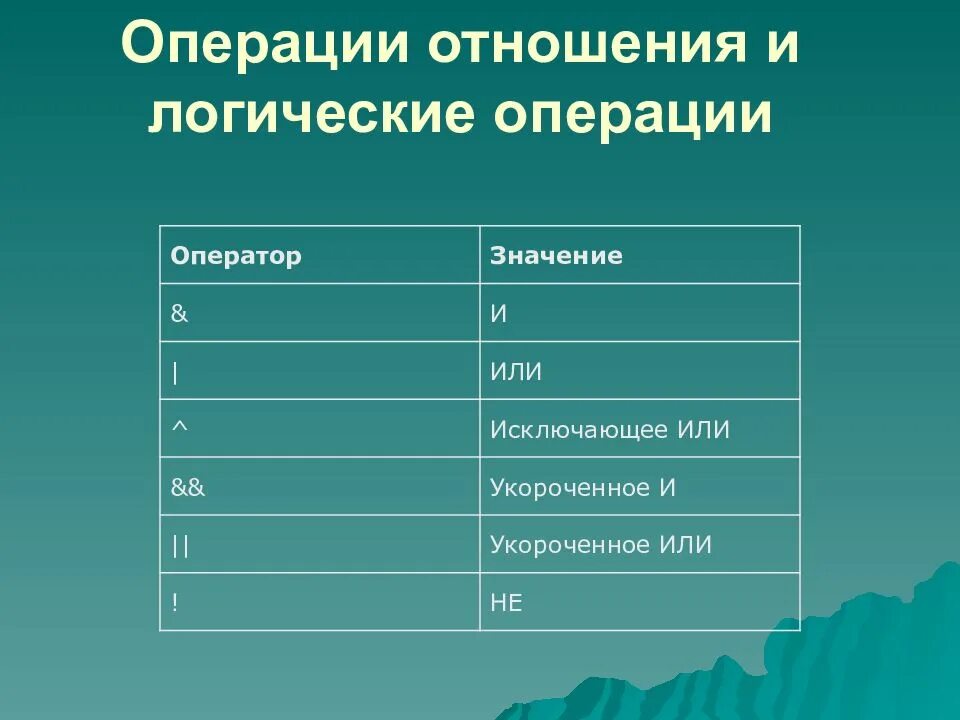 Операции отношения и логические операции

| Оператор | Значение |
|---|---|
| & | И |
| \| | ИЛИ |
| ^ | Исключающее ИЛИ |
| && | Укороченное И |
| \|\| | Укороченное ИЛИ |
| ! | НЕ |